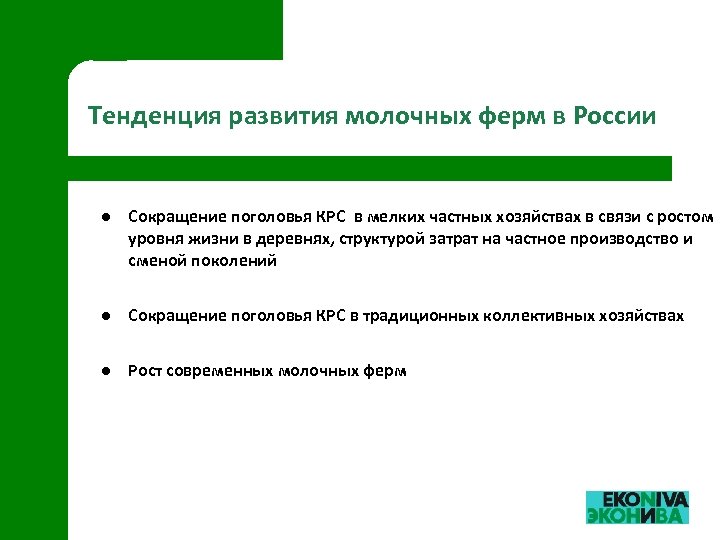 Тенденция развития молочных ферм в России

● Сокращение поголовья КРС в мелких частных хозяйствах в связи с ростом уровня жизни в деревнях, структурой затрат на частное производство и сменой поколений

● Сокращение поголовья КРС в традиционных коллективных хозяйствах

● Рост современных молочных ферм

EKONIVA
ЭКОНИВА